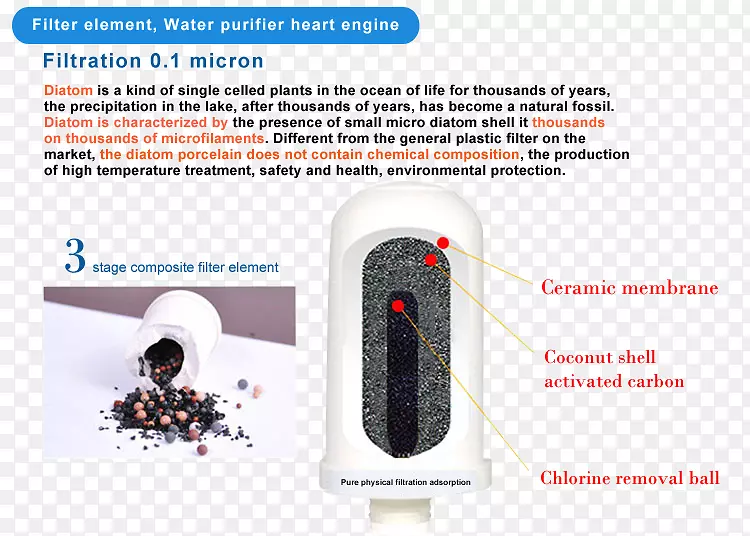 Filter element, Water purifier heart engine

Filtration 0.1 micron

Diatom is a kind of single celled plants in the ocean of life for thousands of years, the precipitation in the lake, after thousands of years, has become a natural fossil. Diatom is characterized by the presence of small micro diatom shell it thousands on thousands of microfilaments. Different from the general plastic filter on the market, the diatom porcelain does not contain chemical composition, the production of high temperature treatment, safety and health, environmental protection.

3 stage composite filter element

Ceramic membrane

Coconut shell activated carbon

Chlorine removal ball

Pure physical filtration adsorption